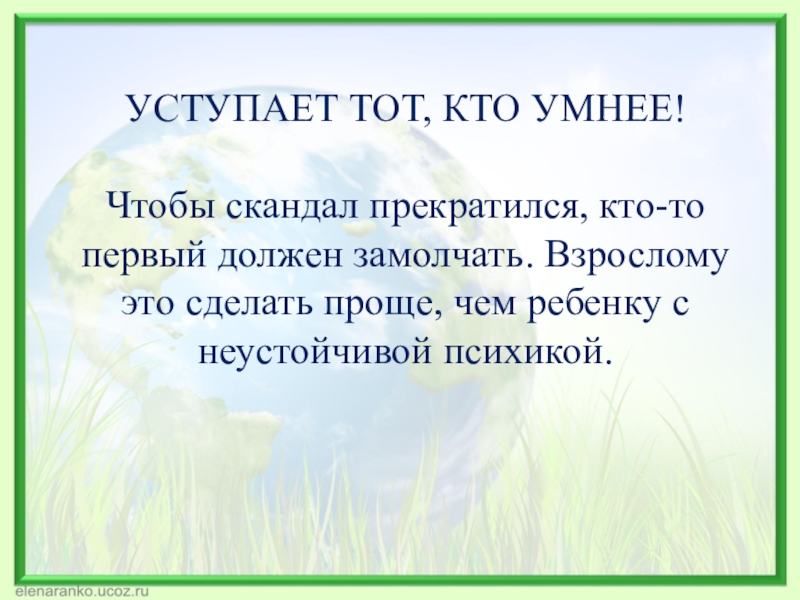 УСТУПАЕТ ТОТ, КТО УМНЕЕ!

Чтобы скандал прекратился, кто-то первый должен замолчать. Взрослому это сделать проще, чем ребенку с неустойчивой психикой.

elenaranko.ucoz.ru